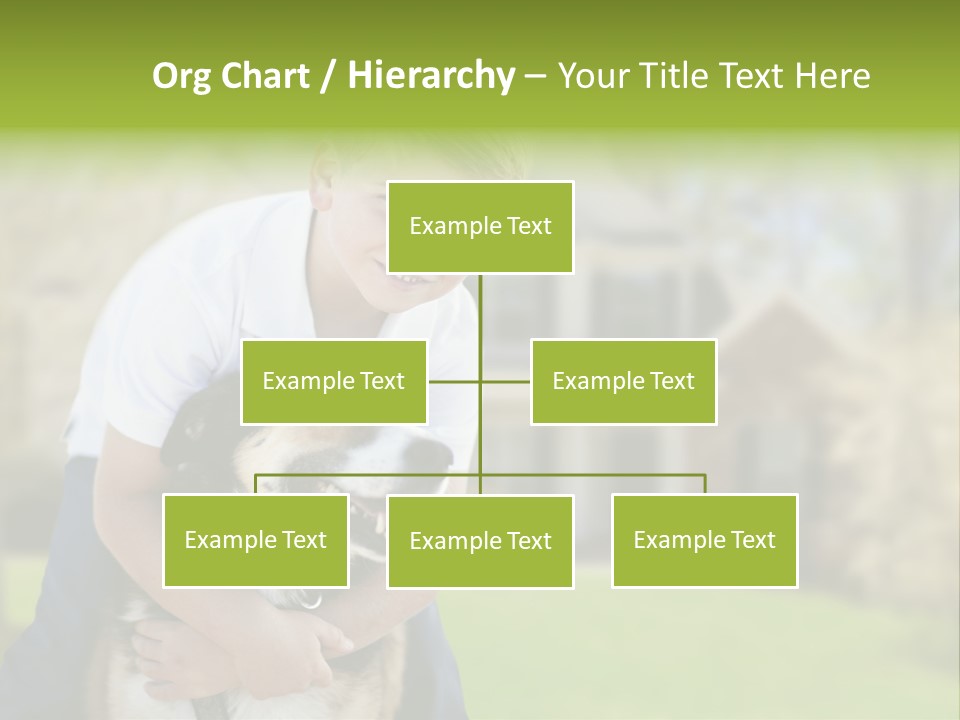 Org Chart / Hierarchy – Your Title Text Here

Example Text

Example Text

Example Text

Example Text

Example Text

Example Text